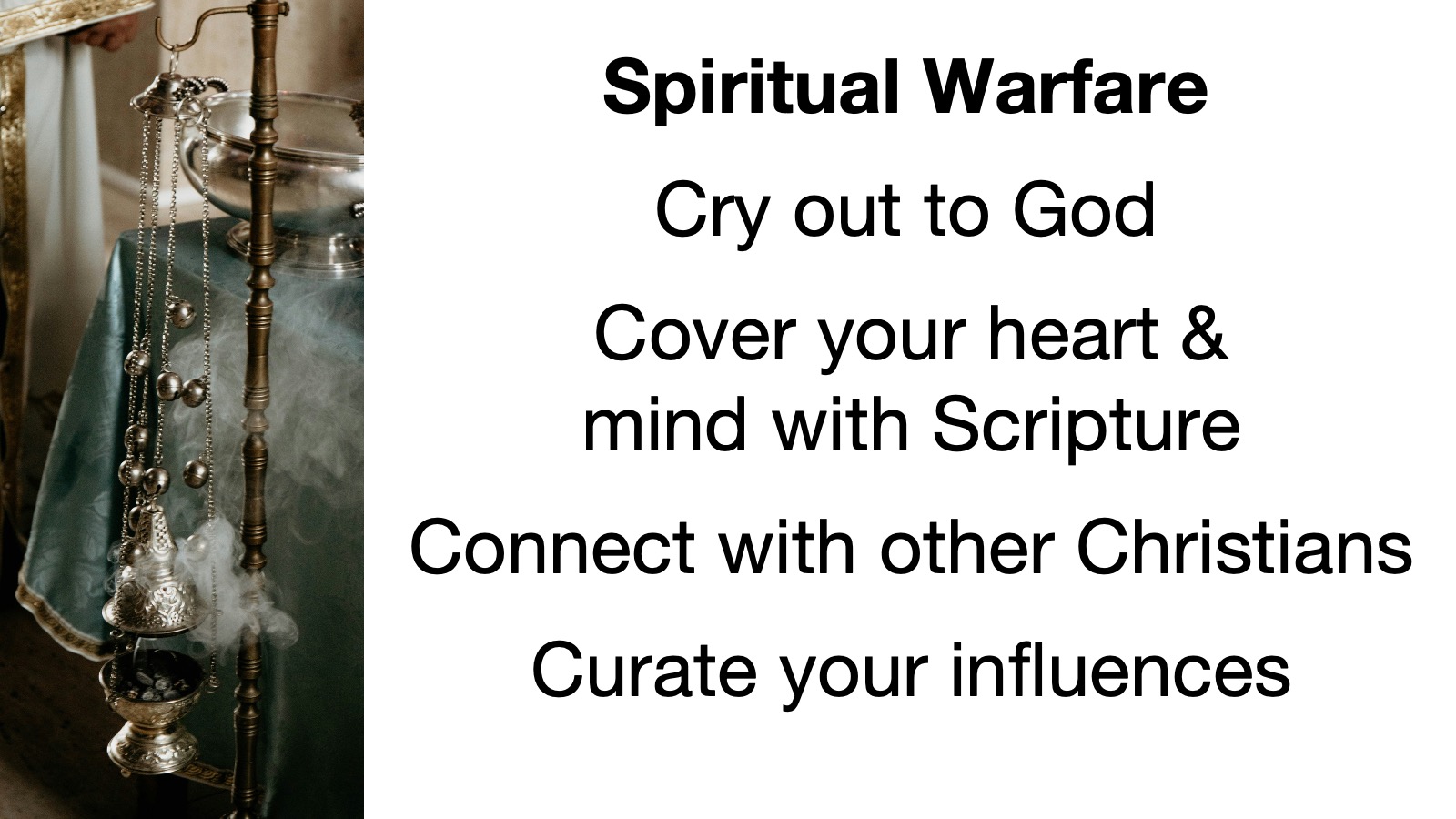 Spiritual Warfare

Cry out to God

Cover your heart & mind with Scripture

Connect with other Christians

Curate your influences